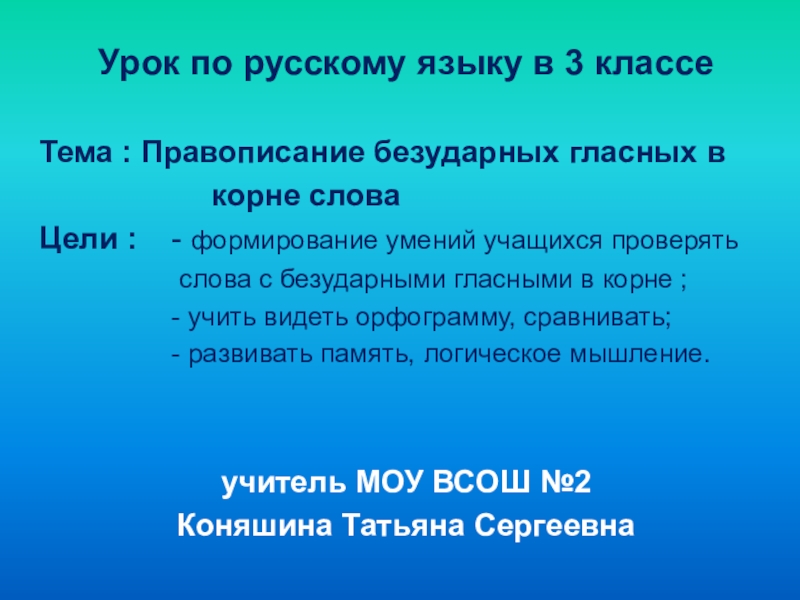 Урок по русскому языку в 3 классе

Тема : Правописание безударных гласных в корне слова

Цели : - формирование умений учащихся проверять слова с безударными гласными в корне ;
- учить видеть орфограмму, сравнивать;
- развивать память, логическое мышление.

учитель МОУ ВСОШ №2
Коняшина Татьяна Сергеевна